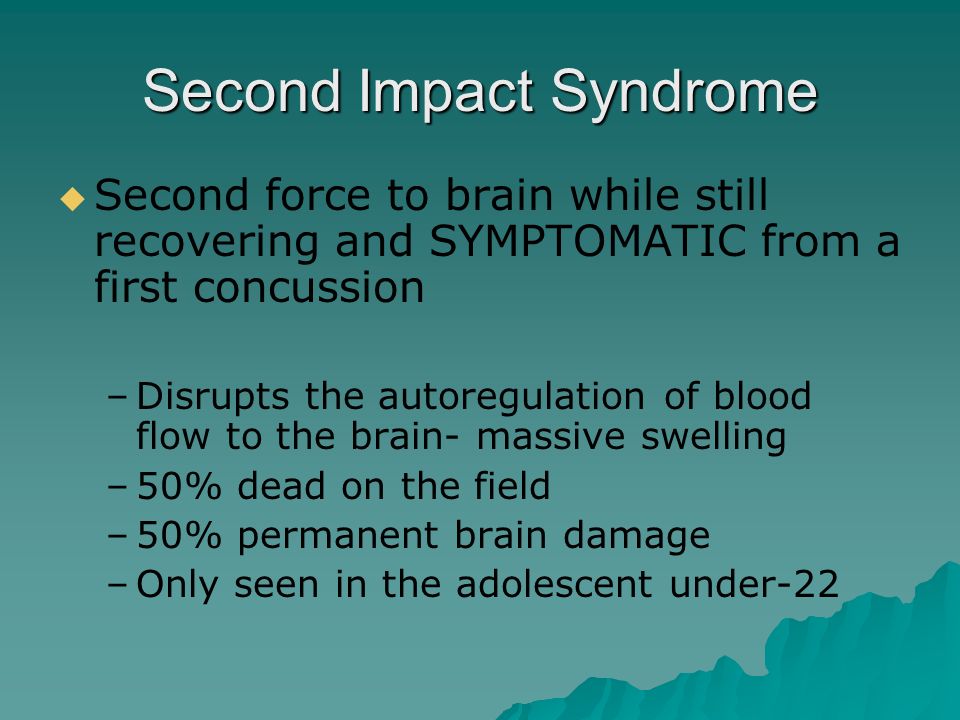 Second Impact Syndrome

◆ Second force to brain while still recovering and SYMPTOMATIC from a first concussion

– Disrupts the autoregulation of blood flow to the brain- massive swelling
– 50% dead on the field
– 50% permanent brain damage
– Only seen in the adolescent under-22